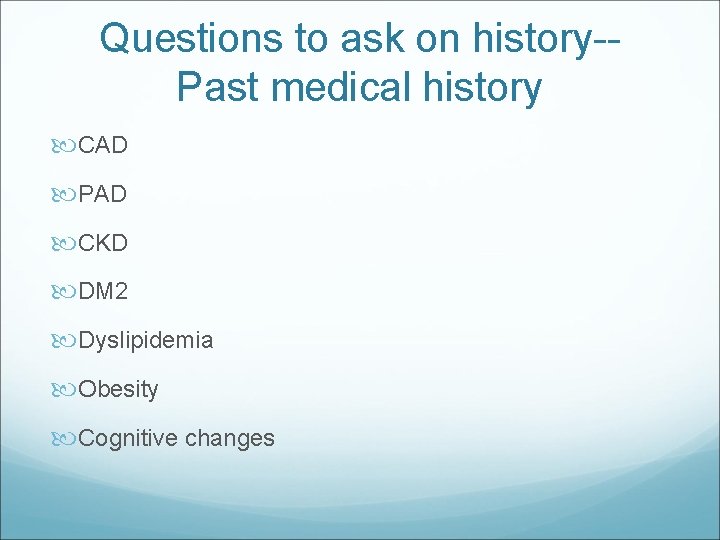 Questions to ask on history--
Past medical history

CAD

PAD

CKD

DM2

Dyslipidemia

Obesity

Cognitive changes